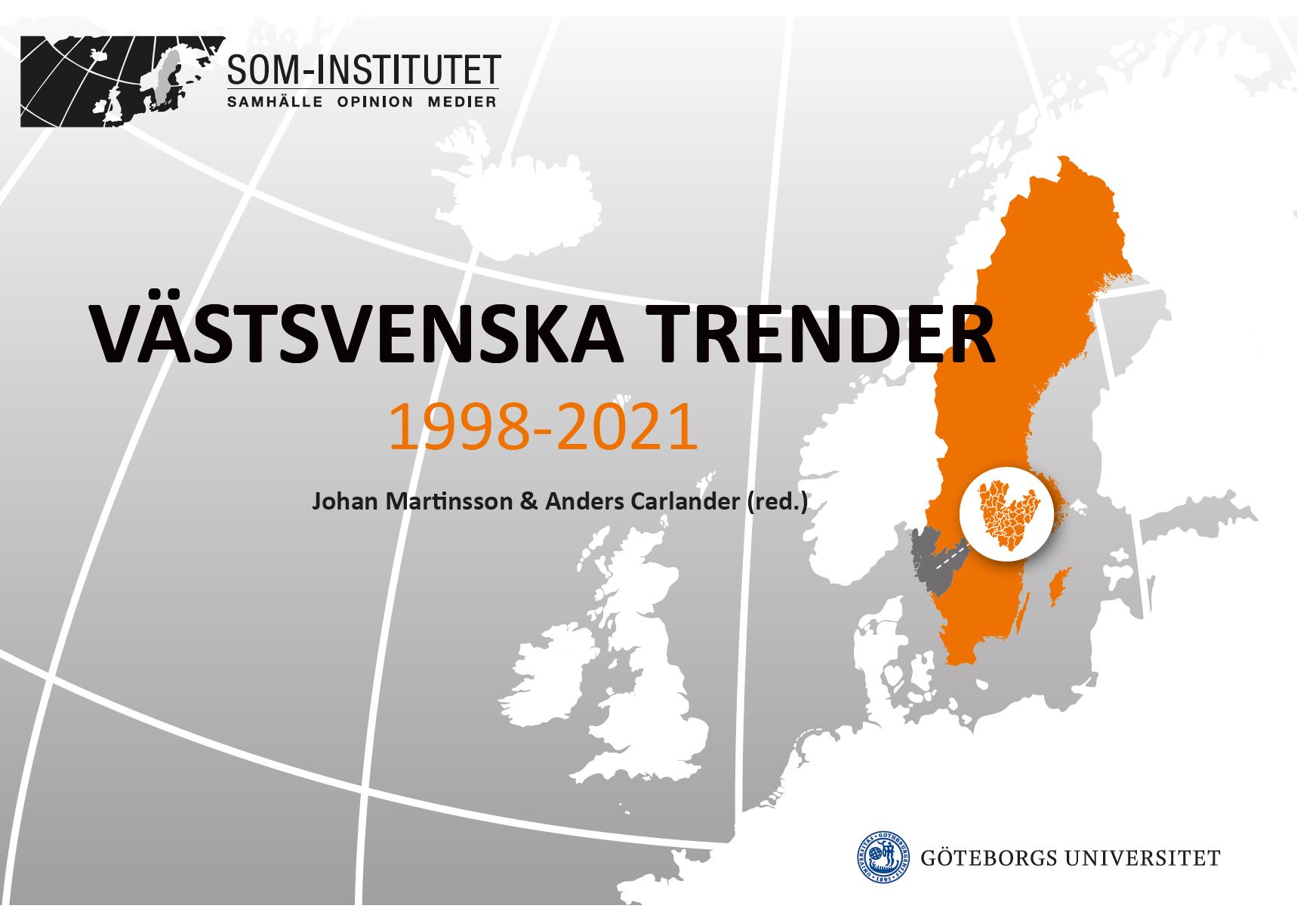 SOM-INSTITUTET
SAMHÄLLE OPINION MEDIER

VÄSTSVENSKA TRENDER
1998-2021

Johan Martinsson & Anders Carlander (red.)

GÖTEBORGS UNIVERSITET